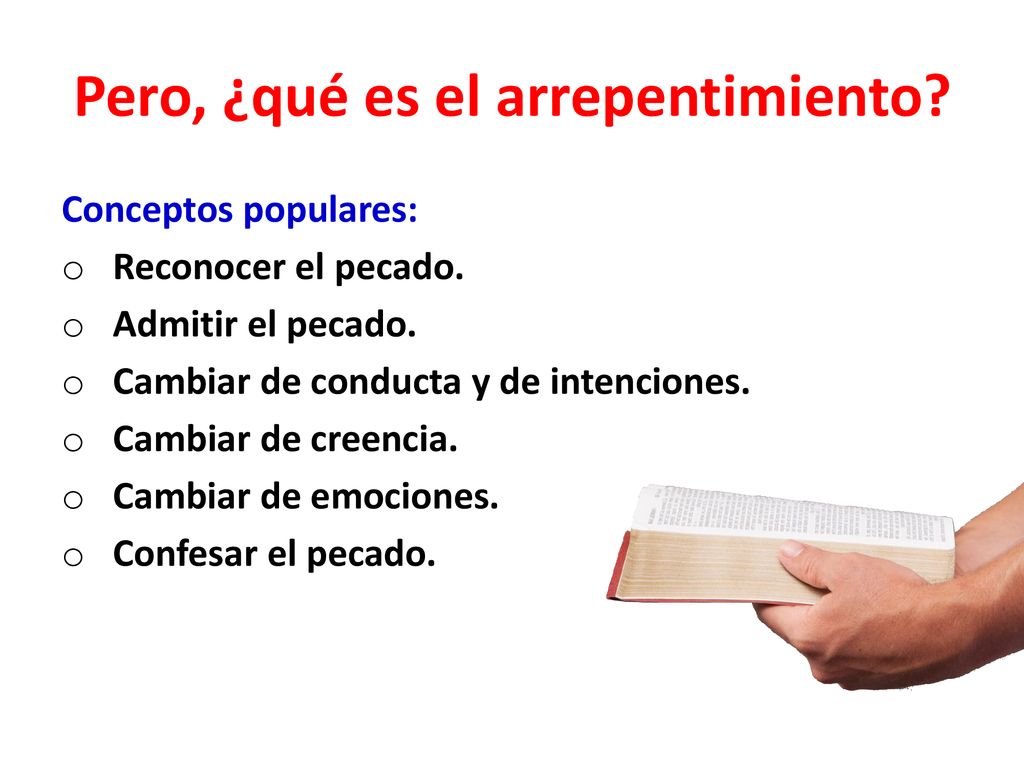 Pero, ¿qué es el arrepentimiento?

Conceptos populares:

o Reconocer el pecado.
o Admitir el pecado.
o Cambiar de conducta y de intenciones.
o Cambiar de creencia.
o Cambiar de emociones.
o Confesar el pecado.